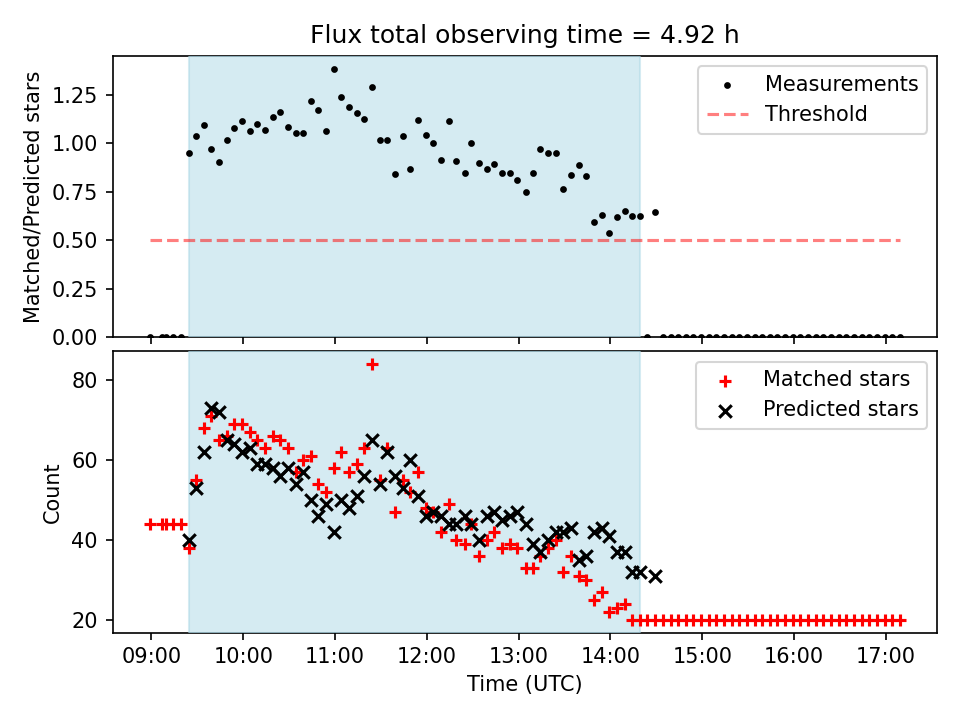 Flux total observing time = 4.92 h

Matched/Predicted stars

1.25
1.00
0.75
0.50
0.25
0.00

Measurements
Threshold

Count

80
60
40
20

Matched stars
Predicted stars

09:00
10:00
11:00
12:00
13:00
14:00
15:00
16:00
17:00

Time (UTC)